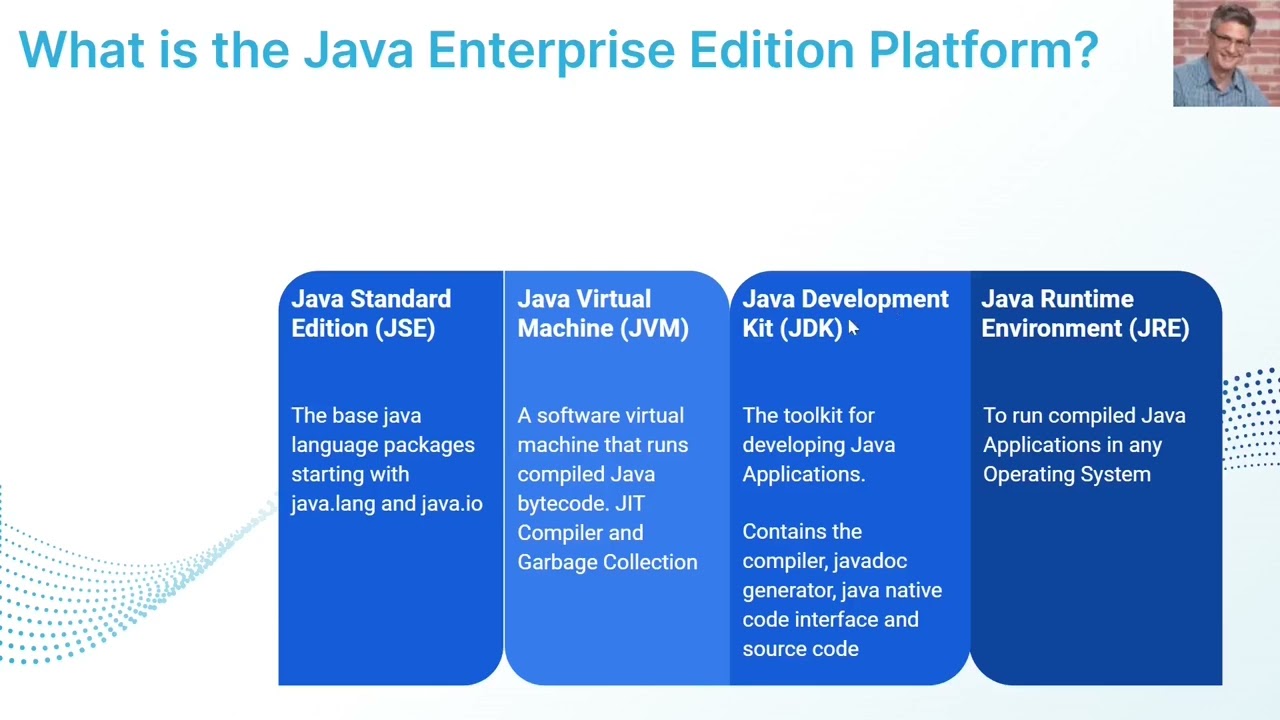 What is the Java Enterprise Edition Platform?

Java Standard Edition (JSE)

The base java language packages starting with java.lang and java.io

Java Virtual Machine (JVM)

A software virtual machine that runs compiled Java bytecode. JIT Compiler and Garbage Collection

Java Development Kit (JDK)

The toolkit for developing Java Applications.

Contains the compiler, javadoc generator, java native code interface and source code

Java Runtime Environment (JRE)

To run compiled Java Applications in any Operating System